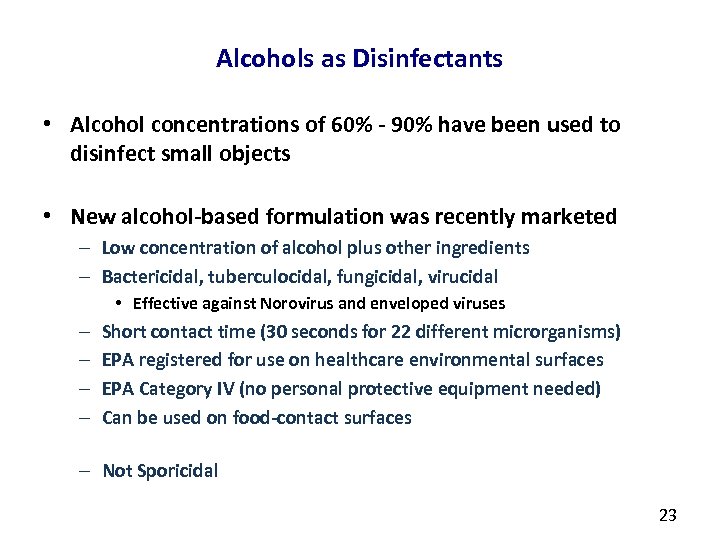 Alcohols as Disinfectants

• Alcohol concentrations of 60% - 90% have been used to disinfect small objects

• New alcohol-based formulation was recently marketed
– Low concentration of alcohol plus other ingredients
– Bactericidal, tuberculocidal, fungicidal, virucidal
• Effective against Norovirus and enveloped viruses
– Short contact time (30 seconds for 22 different microrganisms)
– EPA registered for use on healthcare environmental surfaces
– EPA Category IV (no personal protective equipment needed)
– Can be used on food-contact surfaces

– Not Sporicidal

23